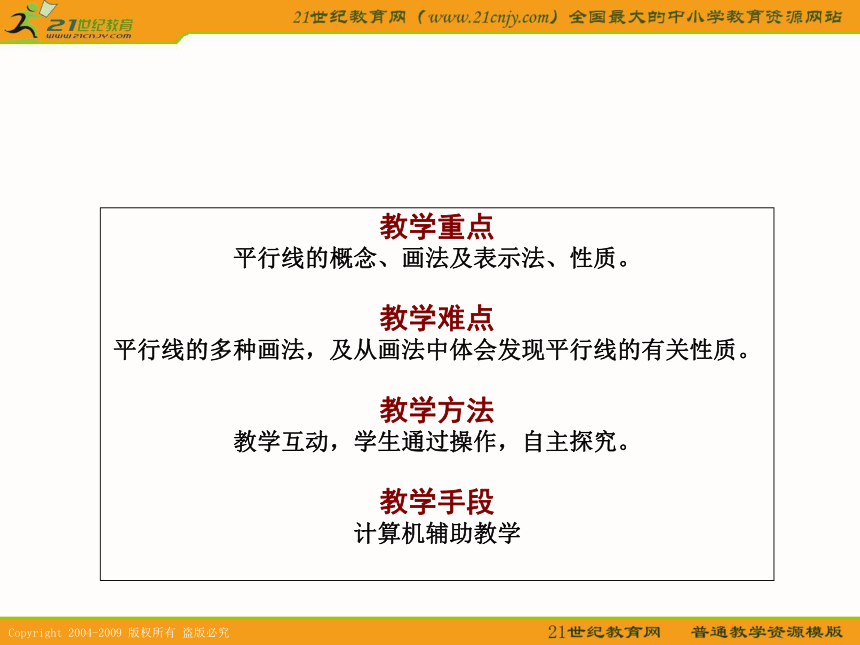 21世纪教育
www.21cnjy.com

21世纪教育网（www.21cnjy.com）全国最大的中小学教育资源网站

教学重点
平行线的概念、画法及表示法、性质。

教学难点
平行线的多种画法，及从画法中体会发现平行线的有关性质。

教学方法
教学互动，学生通过操作，自主探究。

教学手段
计算机辅助教学

Copyright 2004-2009 版权所有 盗版必究

21世纪教育网 普通教学资源模版